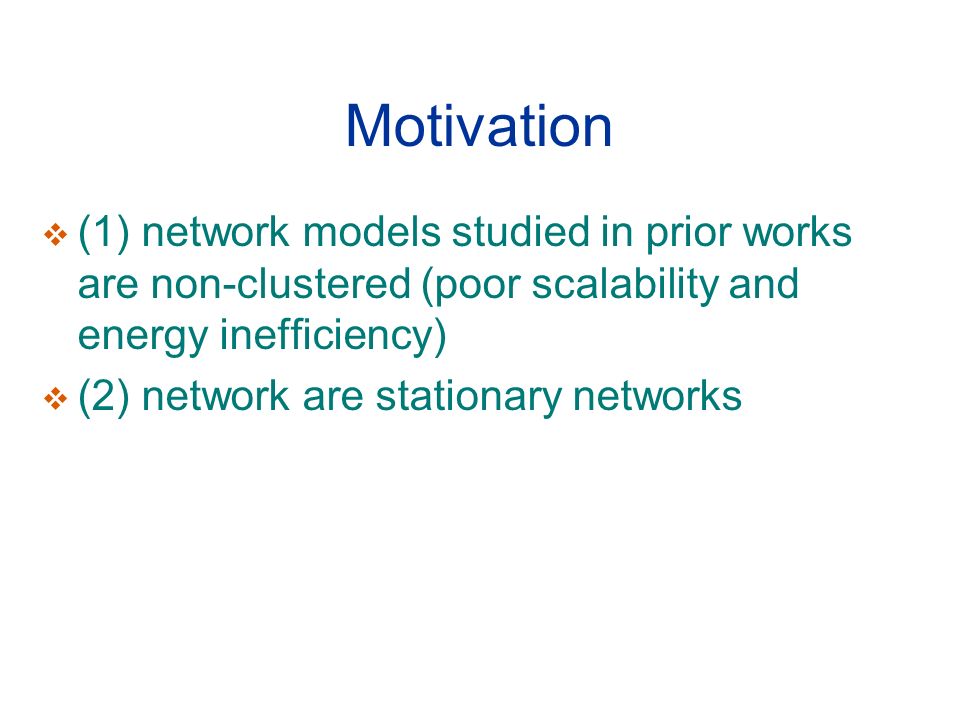 Motivation

❖ (1) network models studied in prior works are non-clustered (poor scalability and energy inefficiency)

❖ (2) network are stationary networks